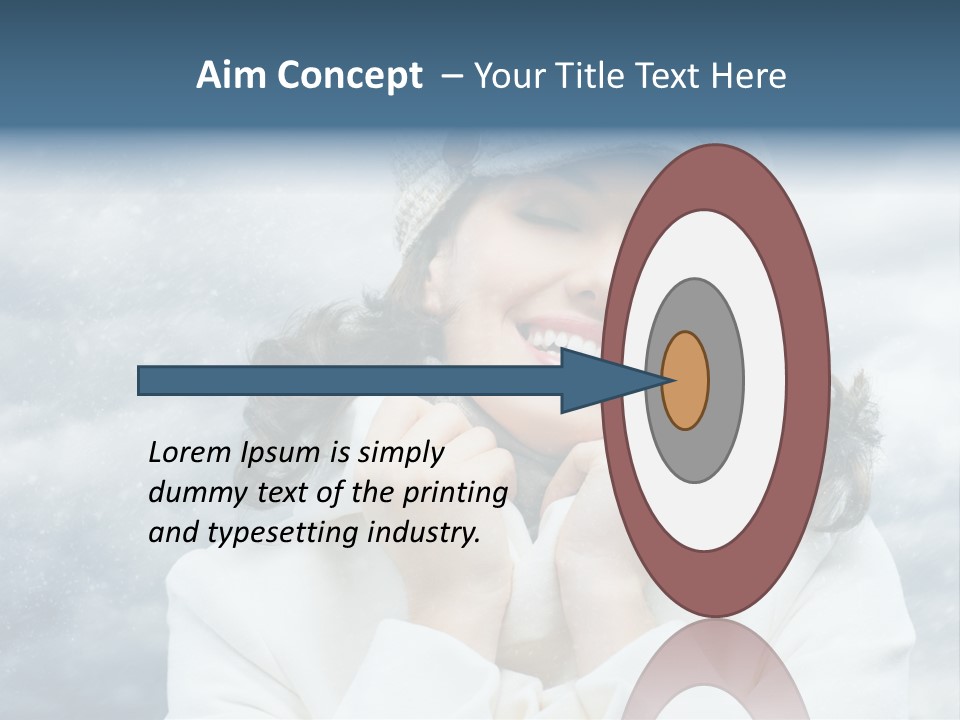 Aim Concept – Your Title Text Here

Lorem Ipsum is simply dummy text of the printing and typesetting industry.